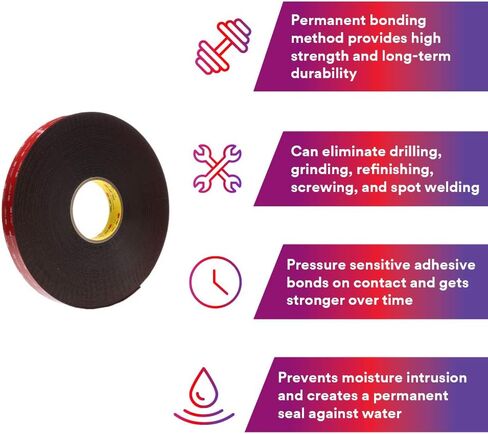 Permanent bonding method provides high strength and long-term durability

Can eliminate drilling, grinding, refinishing, screwing, and spot welding

Pressure sensitive adhesive bonds on contact and gets stronger over time

Prevents moisture intrusion and creates a permanent seal against water